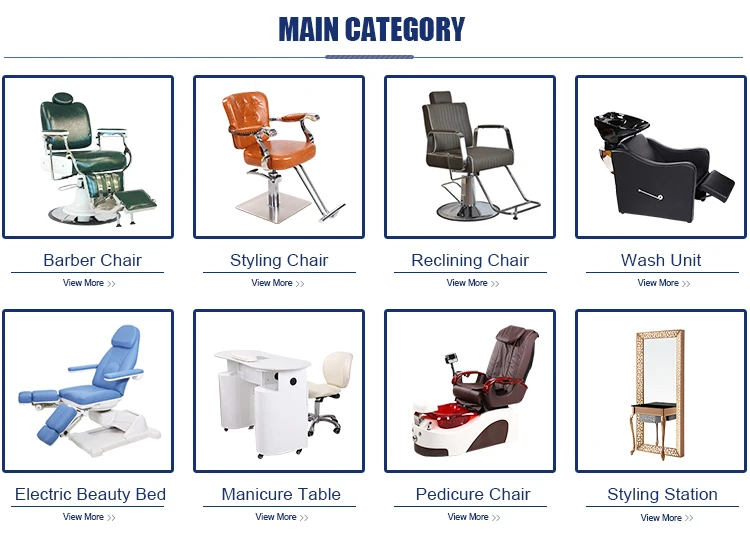 MAIN CATEGORY

Barber Chair
View More >>

Styling Chair
View More >>

Reclining Chair
View More >>

Wash Unit
View More >>

Electric Beauty Bed
View More >>

Manicure Table
View More >>

Pedicure Chair
View More >>

Styling Station
View More >>